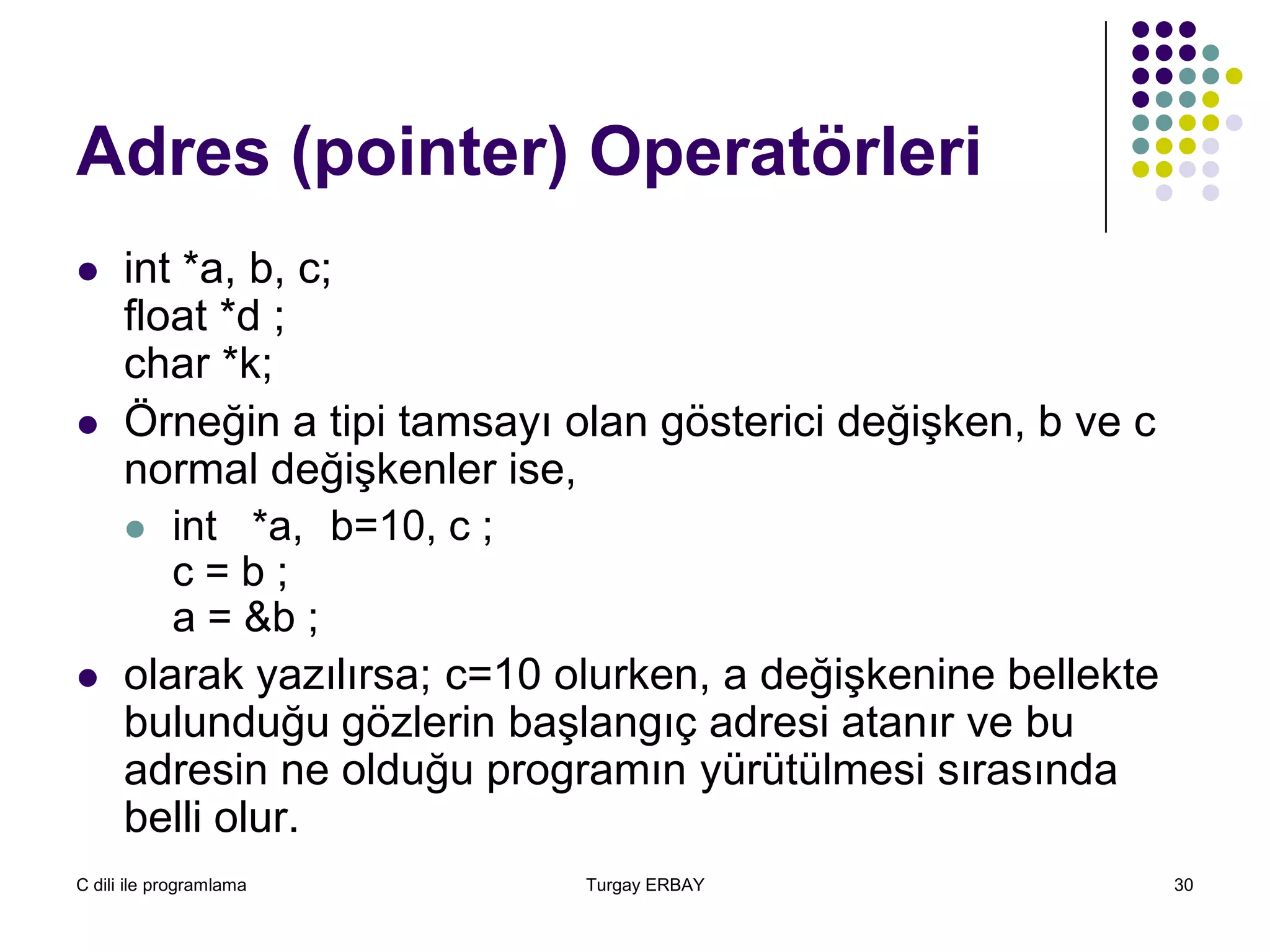 Adres (pointer) Operatörleri

- int *a, b, c;
float *d ;
char *k;
- Örneğin a tipi tamsayı olan gösterici değişken, b ve c normal değişkenler ise,
  - int *a, b=10, c ;
  c = b ;
  a = &b ;
- olarak yazılırsa; c=10 olurken, a değişkenine bellekte bulunduğu gözlerin başlangıç adresi atanır ve bu adresin ne olduğu programın yürütülmesi sırasında belli olur.

C dili ile programlama

Turgay ERBAY

30